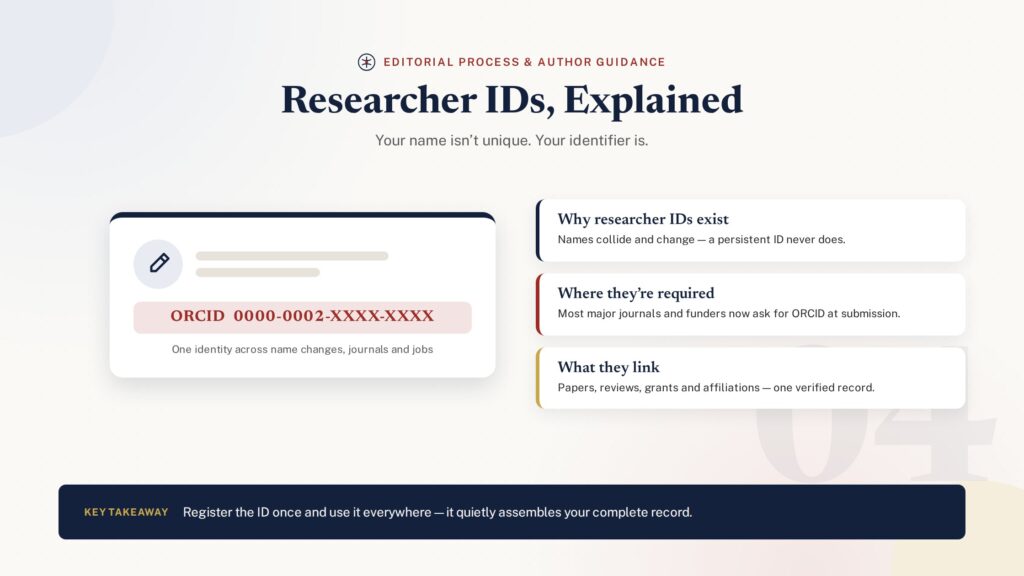 EDITORIAL PROCESS & AUTHOR GUIDANCE

Researcher IDs, Explained

Your name isn't unique. Your identifier is.

ORCID 0000-0002-XXXX-XXXX

One identity across name changes, journals and jobs

Why researcher IDs exist
Names collide and change — a persistent ID never does.

Where they're required
Most major journals and funders now ask for ORCID at submission.

What they link
Papers, reviews, grants and affiliations — one verified record.

04

KEY TAKEAWAY Register the ID once and use it everywhere — it quietly assembles your complete record.